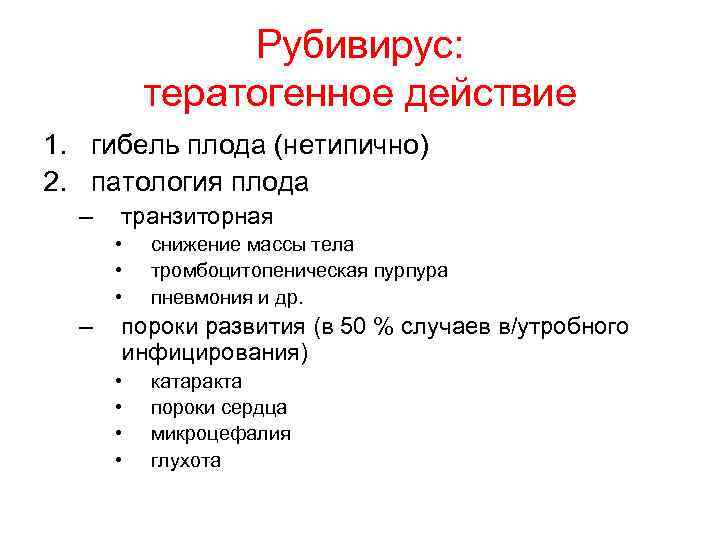 Рубивирус:
тератогенное действие

1. гибель плода (нетипично)
2. патология плода
– транзиторная
• снижение массы тела
• тромбоцитопеническая пурпура
• пневмония и др.
– пороки развития (в 50 % случаев в/утробного инфицирования)
• катаракта
• пороки сердца
• микроцефалия
• глухота